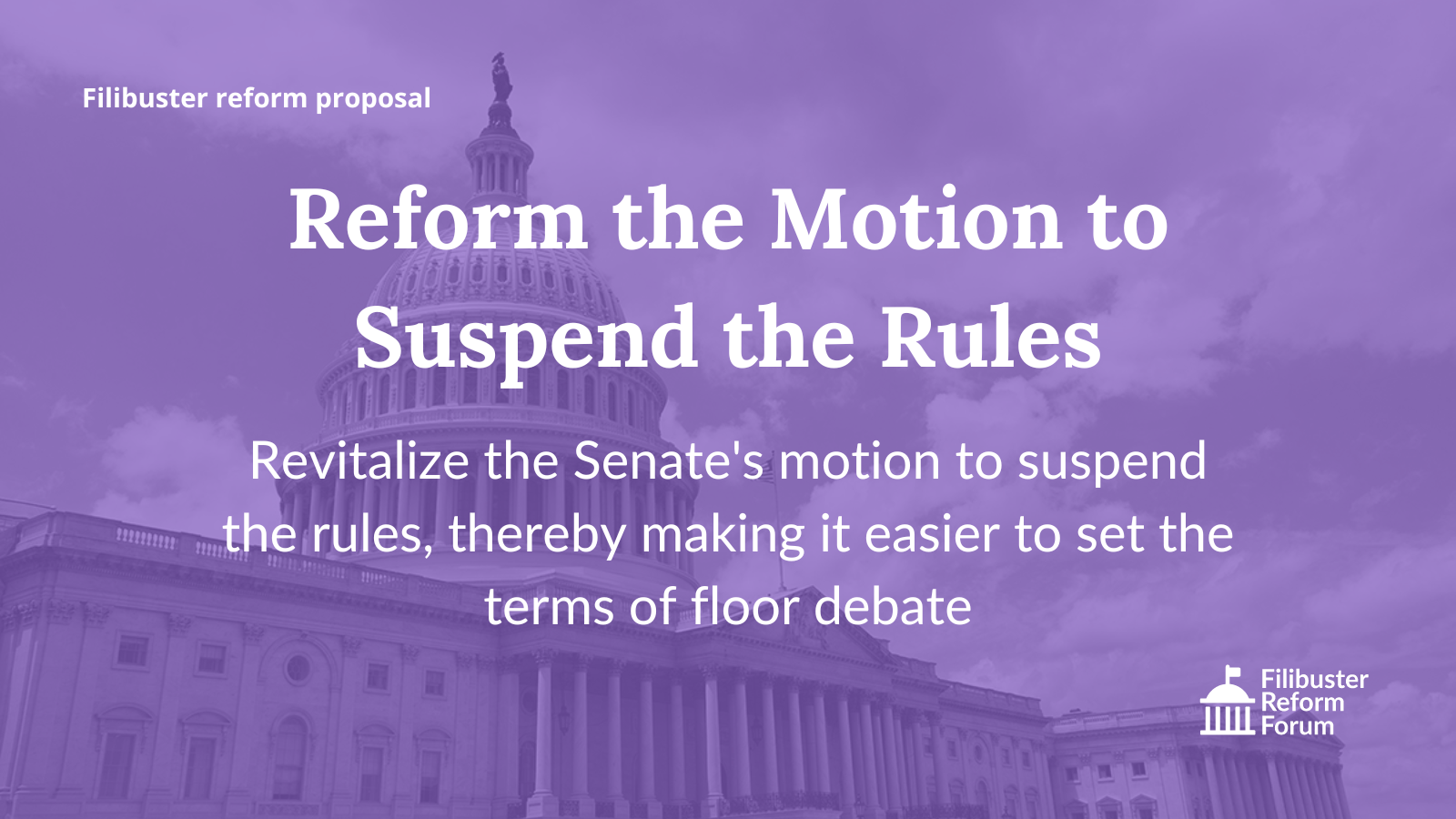 Filibuster reform proposal

Reform the Motion to Suspend the Rules

Revitalize the Senate's motion to suspend the rules, thereby making it easier to set the terms of floor debate

Filibuster Reform Forum